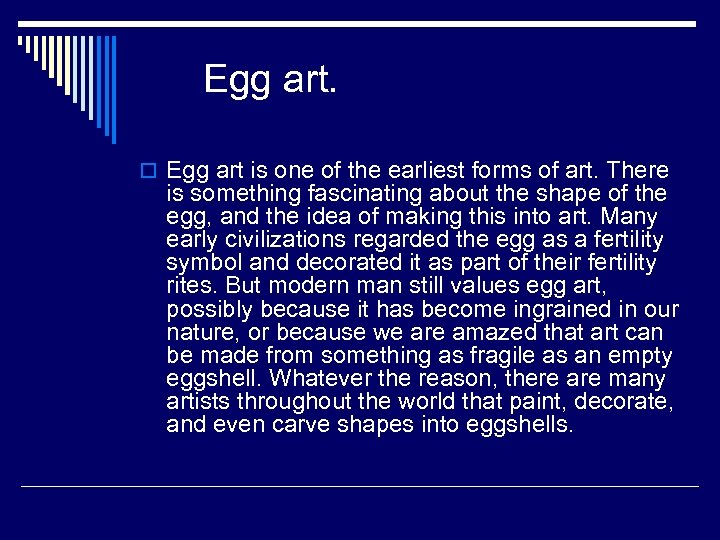 Egg art.

Egg art is one of the earliest forms of art. There is something fascinating about the shape of the egg, and the idea of making this into art. Many early civilizations regarded the egg as a fertility symbol and decorated it as part of their fertility rites. But modern man still values egg art, possibly because it has become ingrained in our nature, or because we are amazed that art can be made from something as fragile as an empty eggshell. Whatever the reason, there are many artists throughout the world that paint, decorate, and even carve shapes into eggshells.